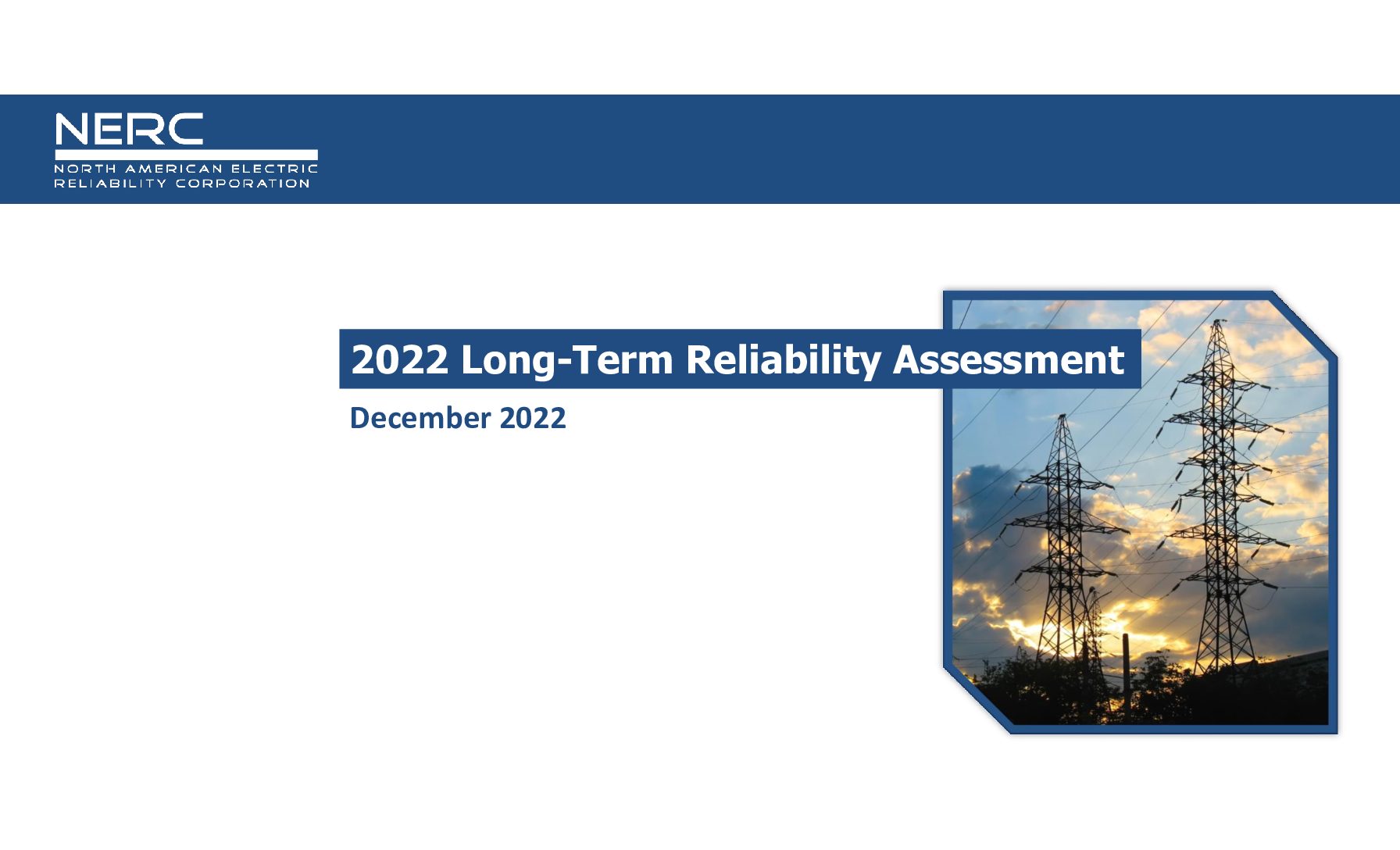 NERC
NORTH AMERICAN ELECTRIC
RELIABILITY CORPORATION

2022 Long-Term Reliability Assessment

December 2022